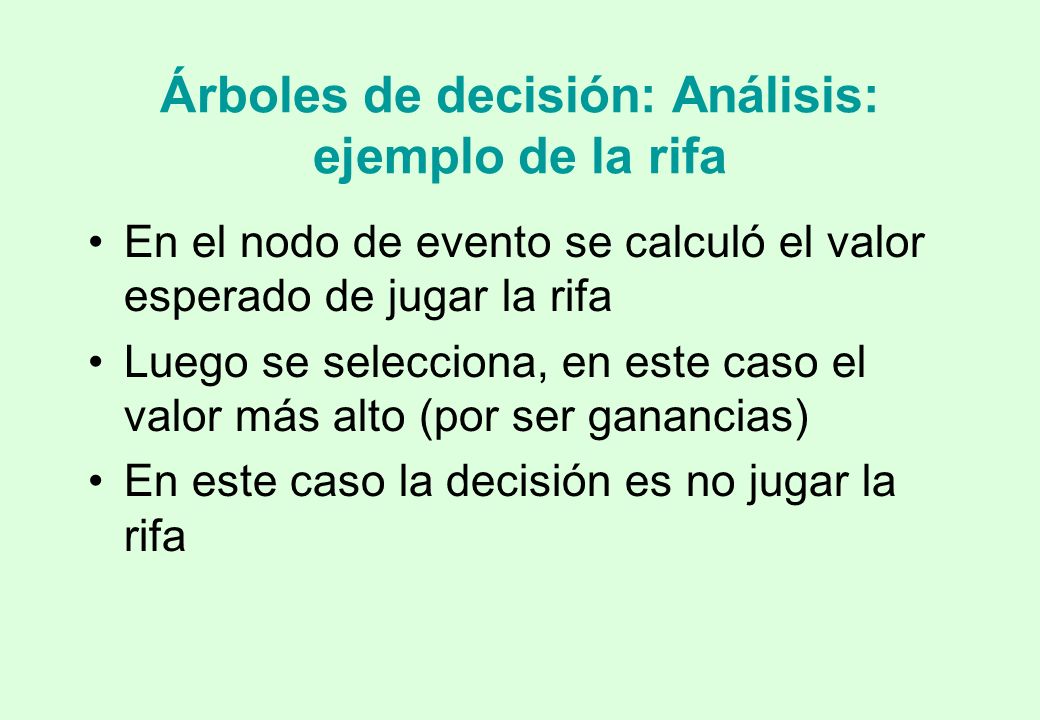 Árboles de decisión: Análisis: ejemplo de la rifa

• En el nodo de evento se calculó el valor esperado de jugar la rifa

• Luego se selecciona, en este caso el valor más alto (por ser ganancias)

• En este caso la decisión es no jugar la rifa